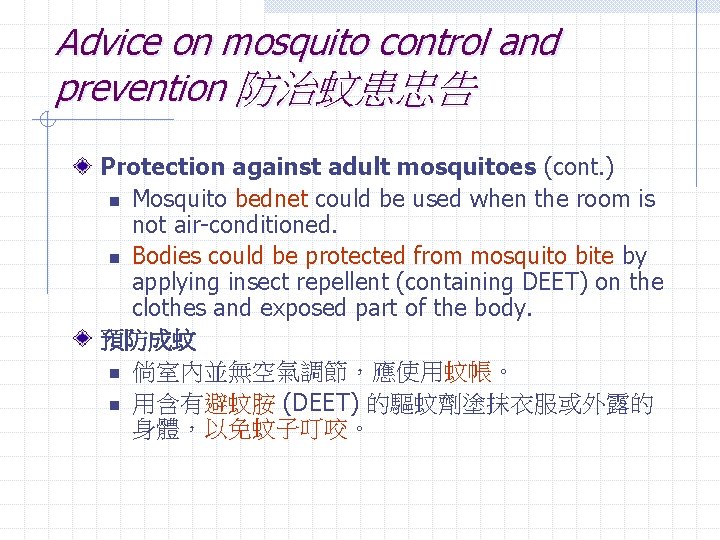 Advice on mosquito control and prevention 防治蚊患忠告

Protection against adult mosquitoes (cont.)

Mosquito bednet could be used when the room is not air-conditioned.

Bodies could be protected from mosquito bite by applying insect repellent (containing DEET) on the clothes and exposed part of the body.

預防成蚊

倘室內並無空氣調節，應使用蚊帳。

用含有避蚊胺 (DEET) 的驅蚊劑塗抹衣服或外露的身體，以免蚊子叮咬。